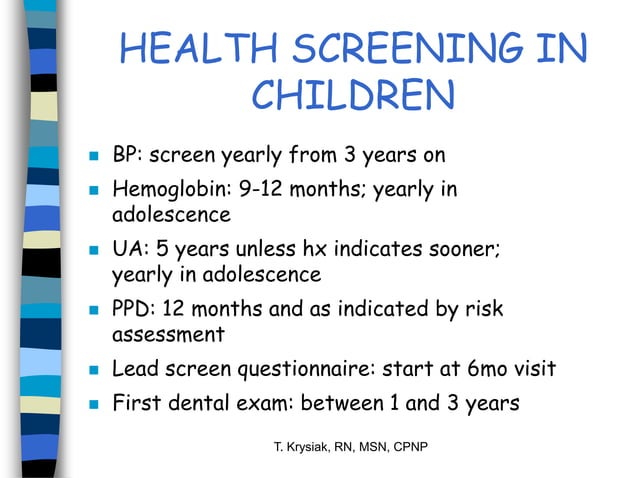 HEALTH SCREENING IN CHILDREN

- BP: screen yearly from 3 years on
- Hemoglobin: 9-12 months; yearly in adolescence
- UA: 5 years unless hx indicates sooner; yearly in adolescence
- PPD: 12 months and as indicated by risk assessment
- Lead screen questionnaire: start at 6mo visit
- First dental exam: between 1 and 3 years

T. Krysiak, RN, MSN, CPNP